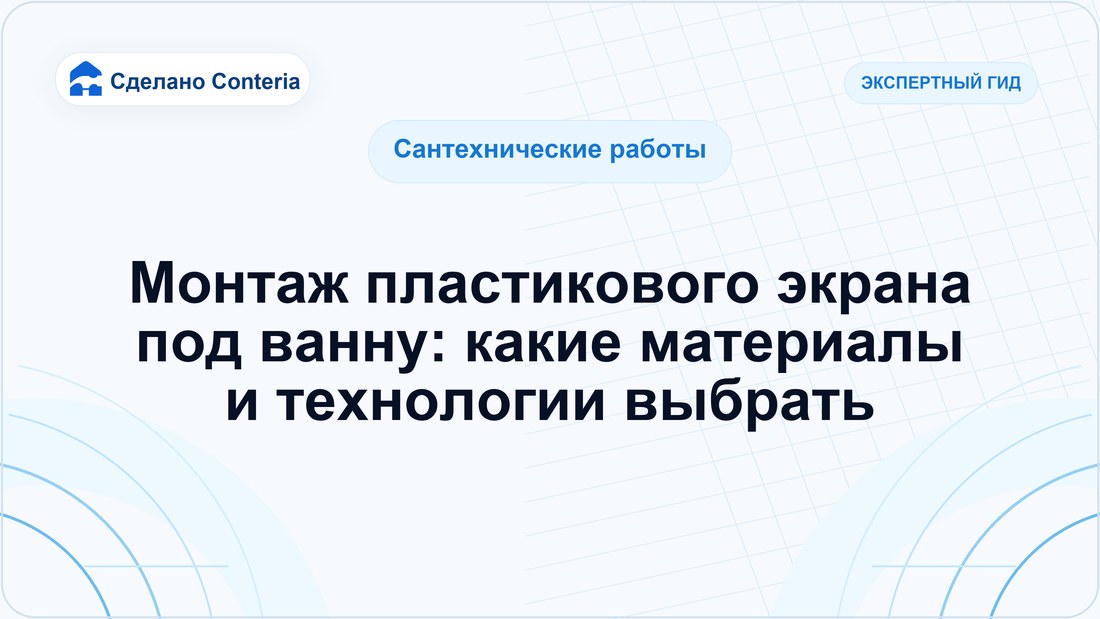 Сделано Conteria

ЭКСПЕРТНЫЙ ГИД

Сантехнические работы

Монтаж пластикового экрана под ванну: какие материалы и технологии выбрать